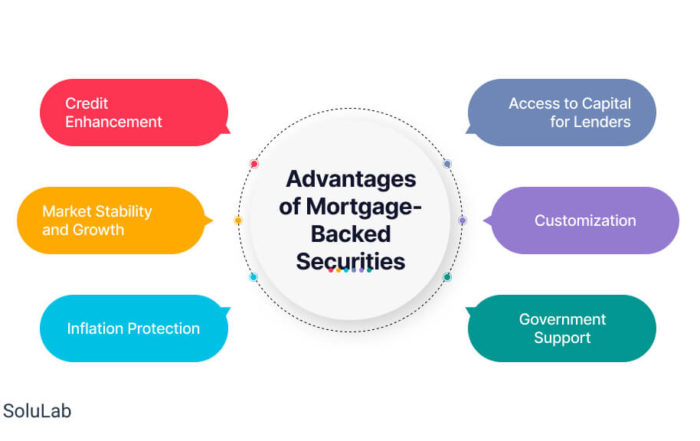 Advantages of Mortgage-Backed Securities

Credit Enhancement

Market Stability and Growth

Inflation Protection

Access to Capital for Lenders

Customization

Government Support

SoluLab